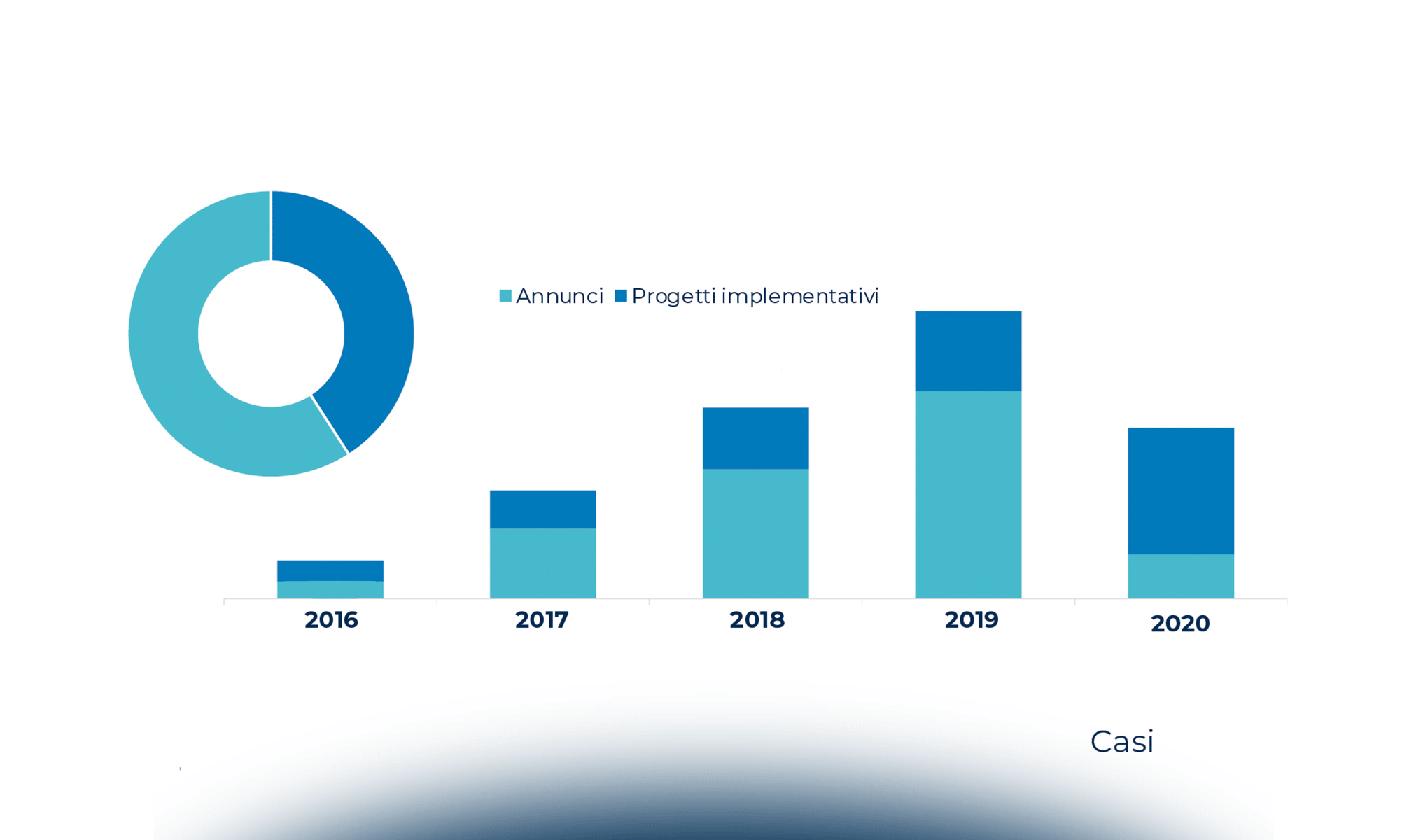 Annunci Progetti implementativi

2016
2017
2018
2019
2020

Casi